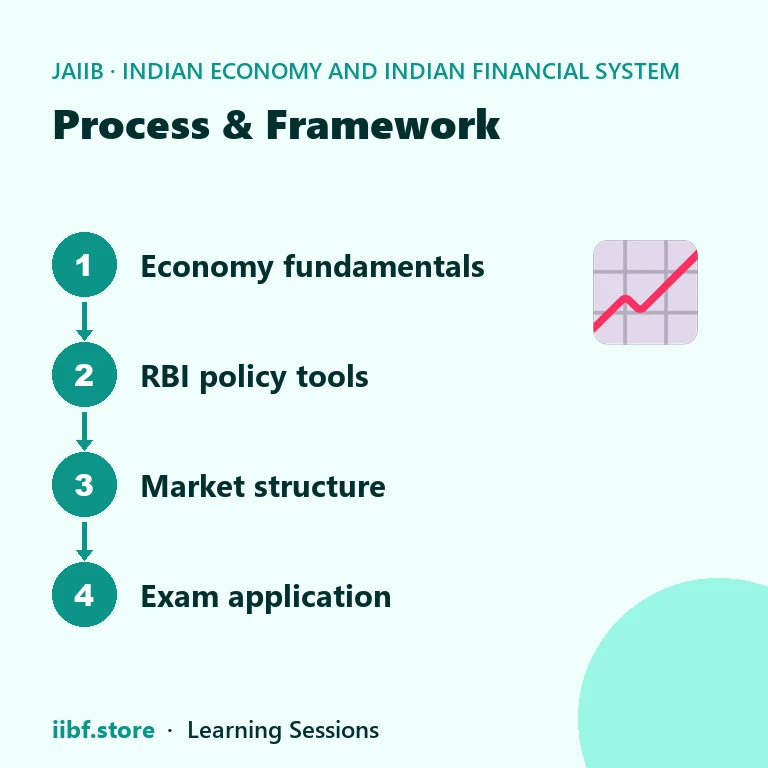 JAIIB · INDIAN ECONOMY AND INDIAN FINANCIAL SYSTEM

Process & Framework

1 Economy fundamentals
↓
2 RBI policy tools
↓
3 Market structure
↓
4 Exam application

iibf.store · Learning Sessions